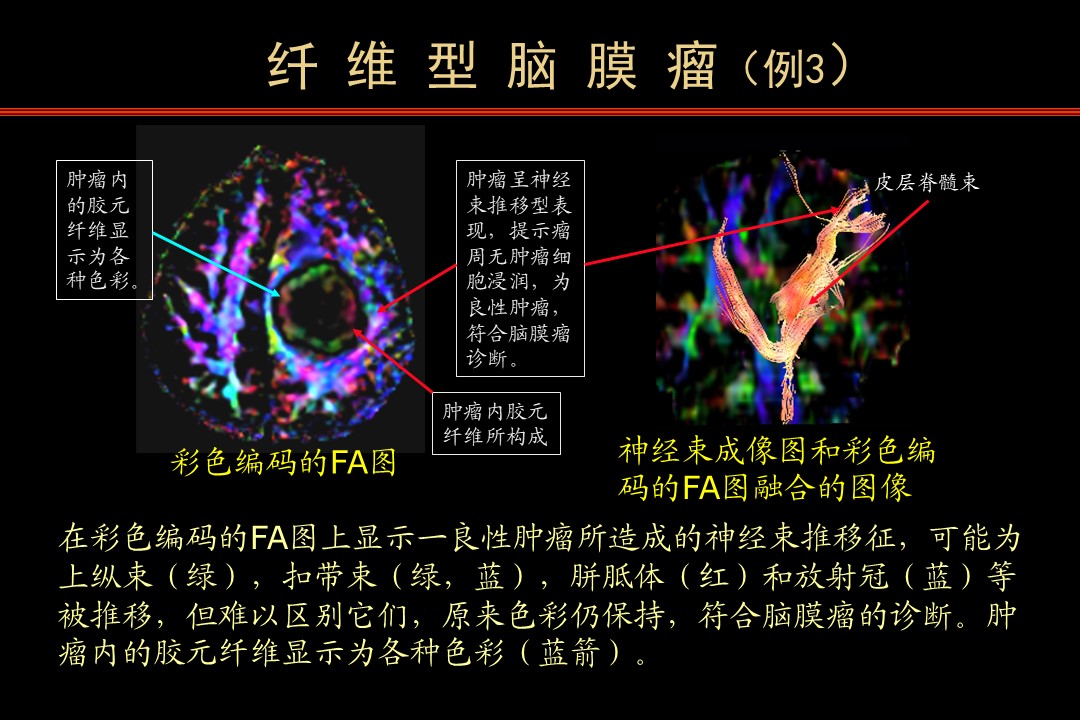 纤维型脑膜瘤（例3）

肿瘤内的胶元纤维显示为各种色彩。

肿瘤呈神经束推移型表现，提示瘤周无肿瘤细胞浸润，为良性肿瘤，符合脑膜瘤诊断。

皮层脊髓束

肿瘤内胶元纤维所构成

彩色编码的FA图

神经束成像图和彩色编码的FA图融合的图像

在彩色编码的FA图上显示一良性肿瘤所造成的神经束推移征，可能为上纵束（绿），扣带束（绿，蓝），胼胝体（红）和放射冠（蓝）等被推移，但难以区别它们，原来色彩仍保持，符合脑膜瘤的诊断。肿瘤内的胶元纤维显示为各种色彩（蓝箭）。